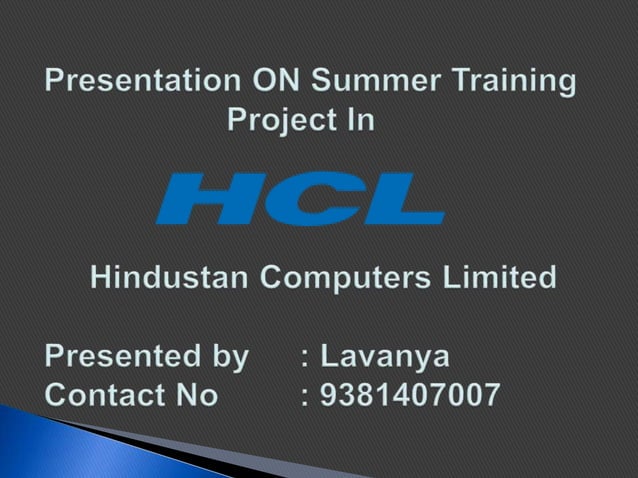 Presentation ON Summer Training Project In

HCL

Hindustan Computers Limited

Presented by : Lavanya
Contact No : 9381407007